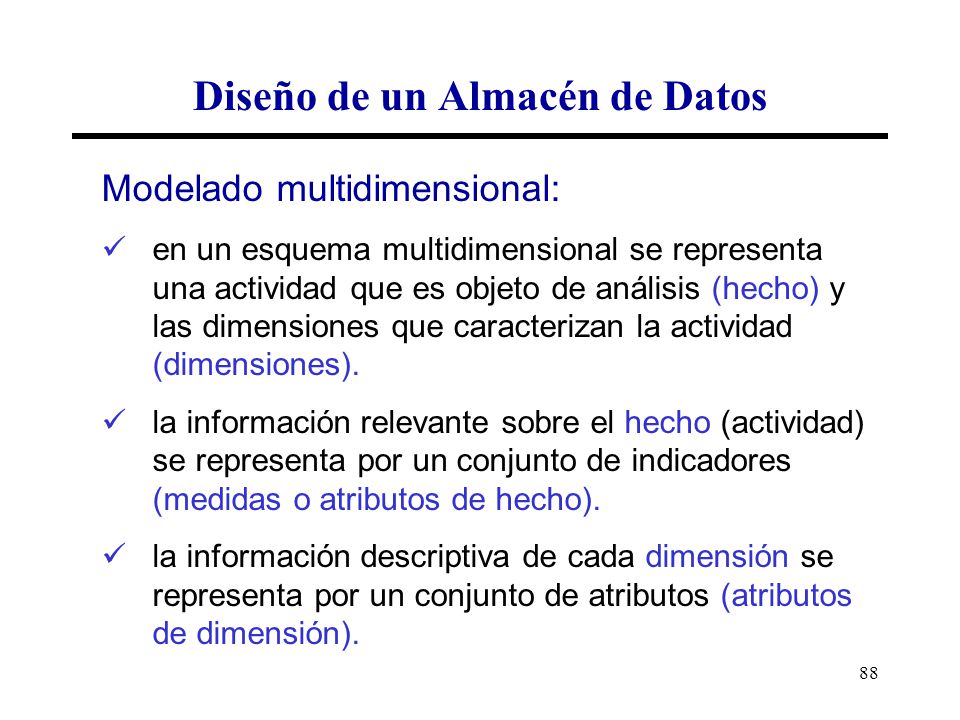 Diseño de un Almacén de Datos

Modelado multidimensional:

✓ en un esquema multidimensional se representa una actividad que es objeto de análisis (hecho) y las dimensiones que caracterizan la actividad (dimensiones).

✓ la información relevante sobre el hecho (actividad) se representa por un conjunto de indicadores (medidas o atributos de hecho).

✓ la información descriptiva de cada dimensión se representa por un conjunto de atributos (atributos de dimensión).

88